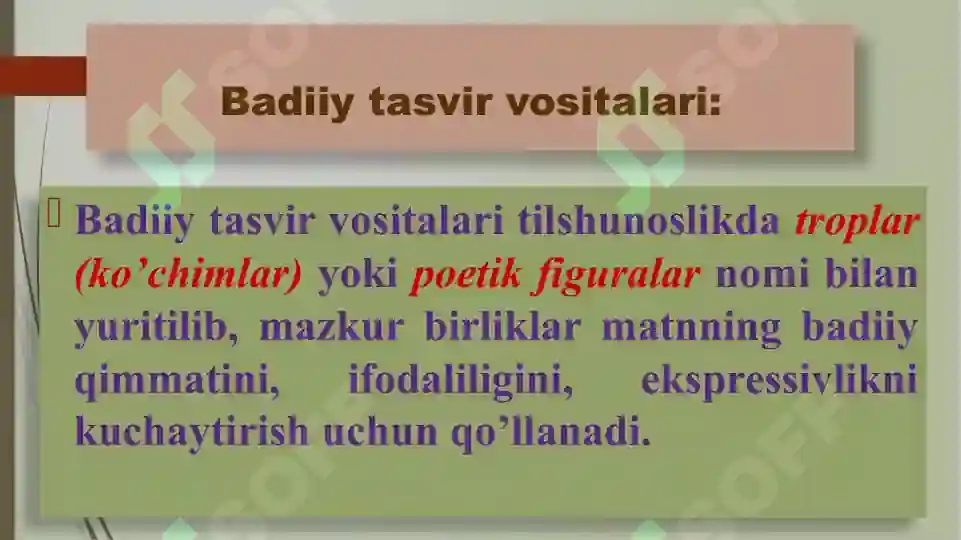 Badiiy tasvir vositalari:

Badiiy tasvir vositalari tilshunoslikda troplar (ko’chimlar) yoki poetik figuralar nomi bilan yuritilib, mazkur birliklar matnning badiiy qimmatini, ifodaliligini, ekspressivlikni kuchaytirish uchun qo’llanadi.